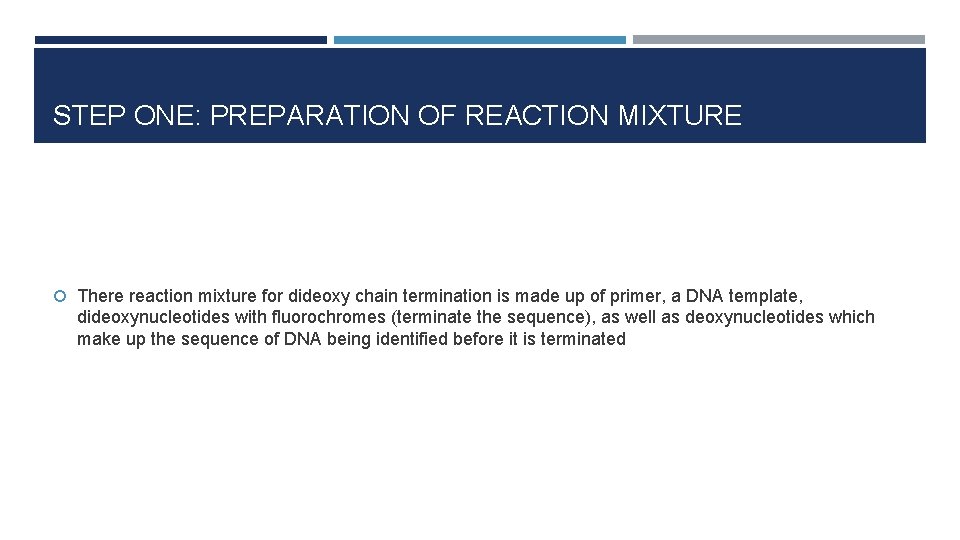 STEP ONE: PREPARATION OF REACTION MIXTURE

There reaction mixture for dideoxy chain termination is made up of primer, a DNA template, dideoxynucleotides with fluorochromes (terminate the sequence), as well as deoxynucleotides which make up the sequence of DNA being identified before it is terminated